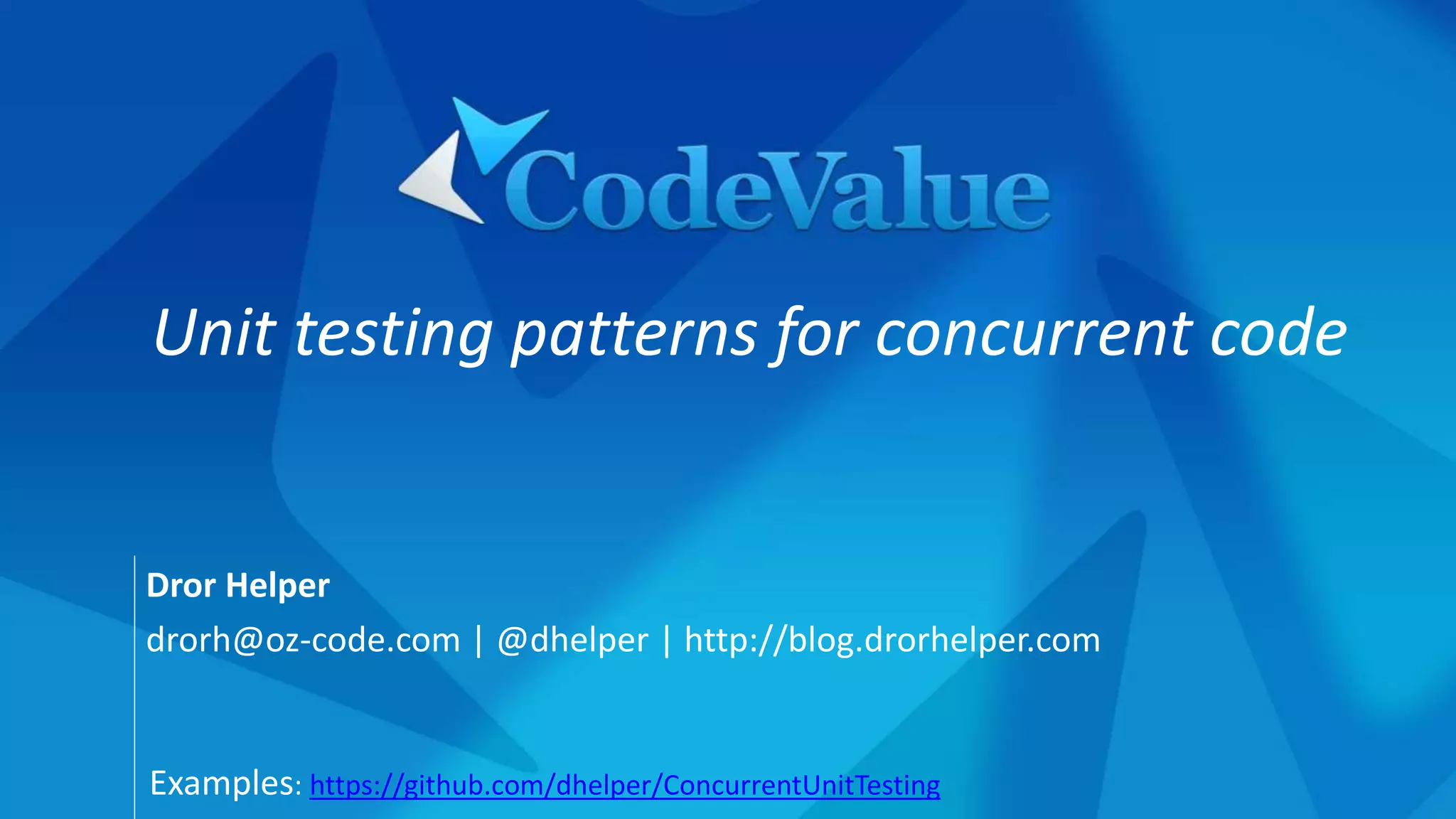 CodeValue

Unit testing patterns for concurrent code

Dror Helper

drorh@oz-code.com | @dhelper | http://blog.drorhelper.com

Examples: https://github.com/dhelper/ConcurrentUnitTesting